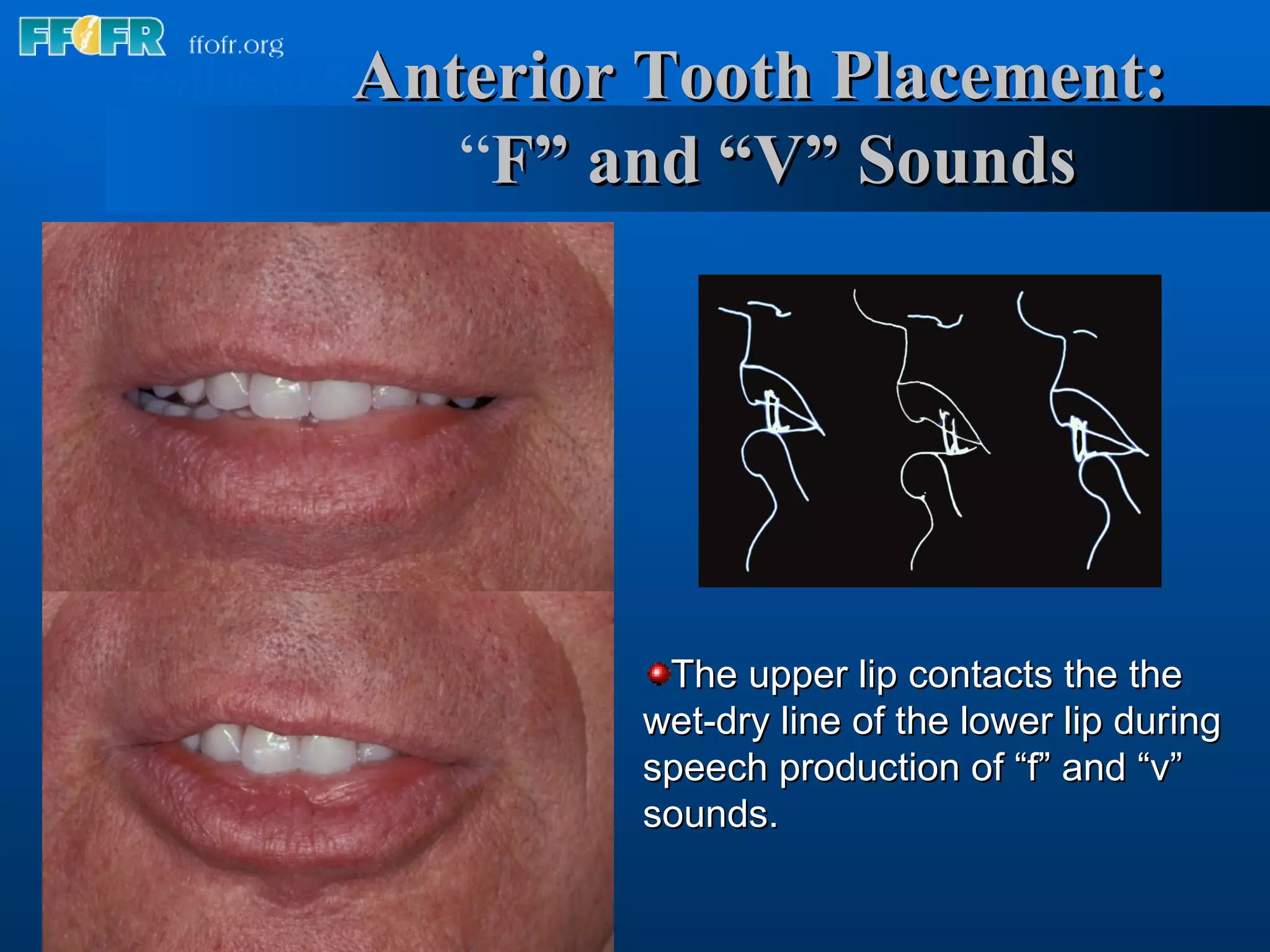 FFOFR ffofr.org

Anterior Tooth Placement: “F” and “V” Sounds

The upper lip contacts the the wet-dry line of the lower lip during speech production of “f” and “v” sounds.